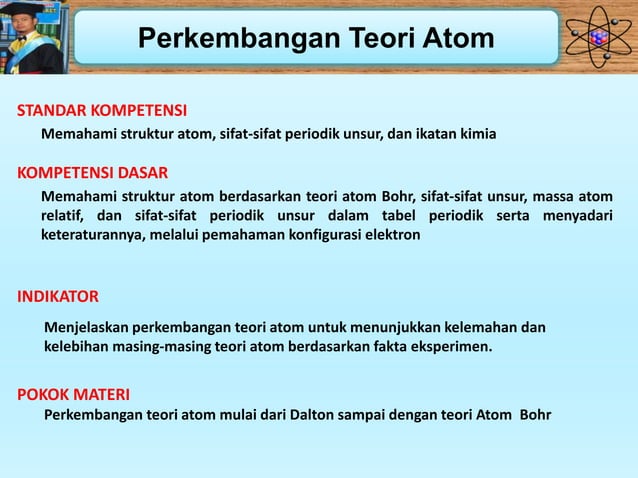 Perkembangan Teori Atom

STANDAR KOMPETENSI

Memahami struktur atom, sifat-sifat periodik unsur, dan ikatan kimia

KOMPETENSI DASAR

Memahami struktur atom berdasarkan teori atom Bohr, sifat-sifat unsur, massa atom relatif, dan sifat-sifat periodik unsur dalam tabel periodik serta menyadari keteraturannya, melalui pemahaman konfigurasi elektron

INDIKATOR

Menjelaskan perkembangan teori atom untuk menunjukkan kelemahan dan kelebihan masing-masing teori atom berdasarkan fakta eksperimen.

POKOK MATERI

Perkembangan teori atom mulai dari Dalton sampai dengan teori Atom Bohr